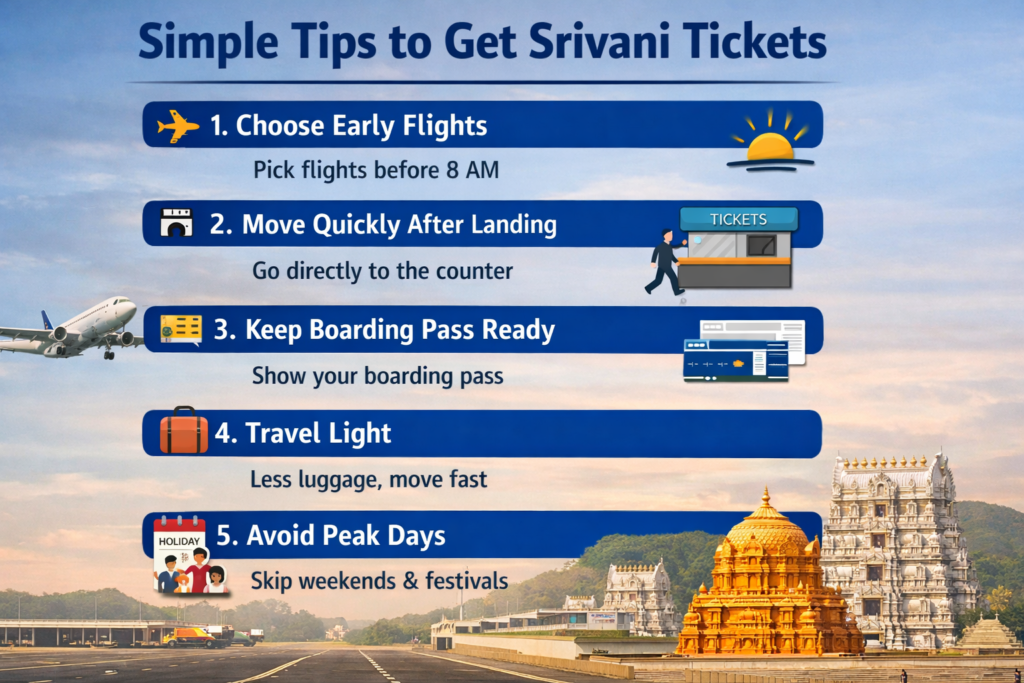 Simple Tips to Get Srivani Tickets

1. Choose Early Flights

Pick flights before 8 AM

2. Move Quickly After Landing

TICKETS

Go directly to the counter

3. Keep Boarding Pass Ready

Show your boarding pass

4. Travel Light

Less luggage, move fast

HOLIDAY

5. Avoid Peak Days

Skip weekends & festivals